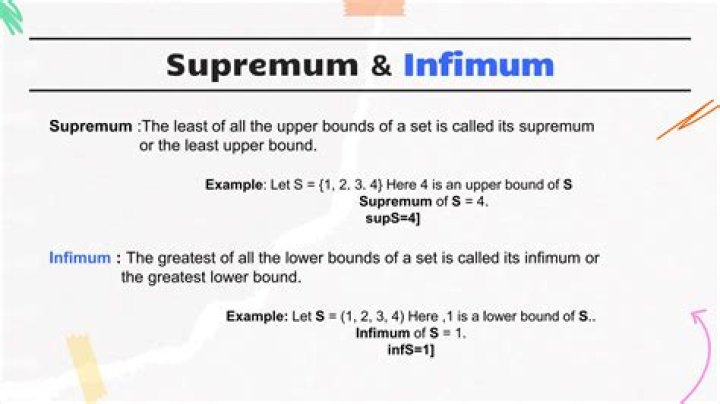 Supremum & Infimum

Supremum :The least of all the upper bounds of a set is called its supremum or the least upper bound.

Example: Let S = {1, 2. 3. 4} Here 4 is an upper bound of S
Supremum of S = 4.
supS=4]

Infimum : The greatest of all the lower bounds of a set is called its infimum or the greatest lower bound.

Example: Let S = (1, 2, 3, 4) Here ,1 is a lower bound of S..
Infimum of S = 1.
infS=1]